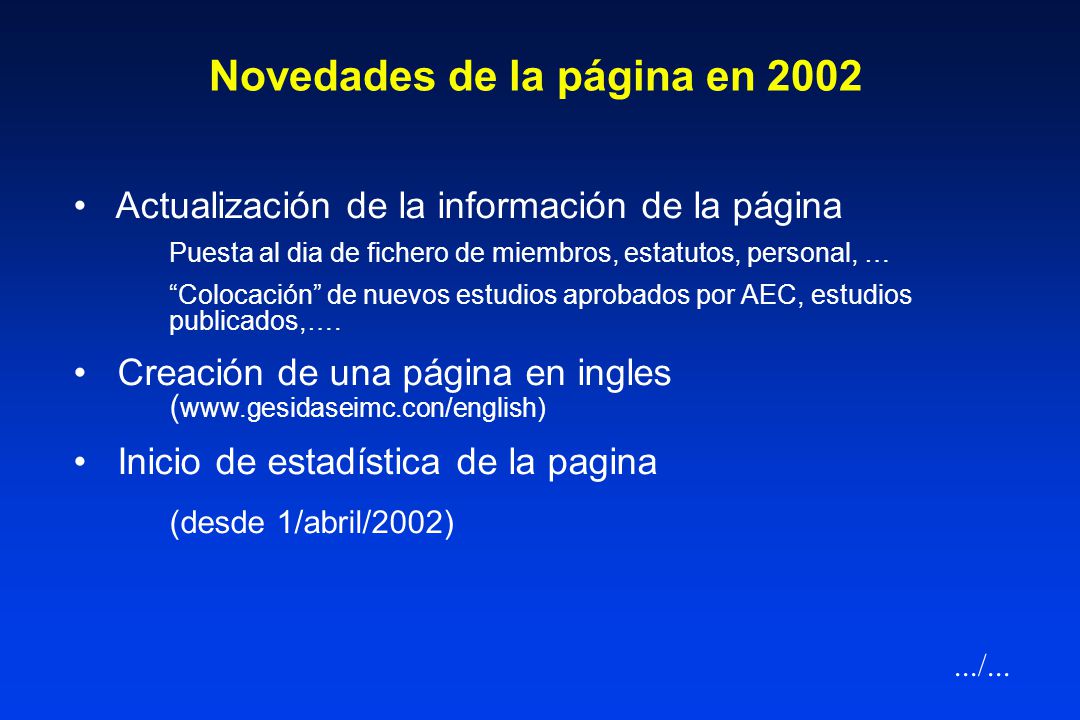 Novedades de la página en 2002

• Actualización de la información de la página

Puesta al dia de fichero de miembros, estatutos, personal, …

“Colocación” de nuevos estudios aprobados por AEC, estudios publicados,….

• Creación de una página en ingles (www.gesidaseimc.con/english)

• Inicio de estadística de la pagina

(desde 1/abril/2002)

.../...